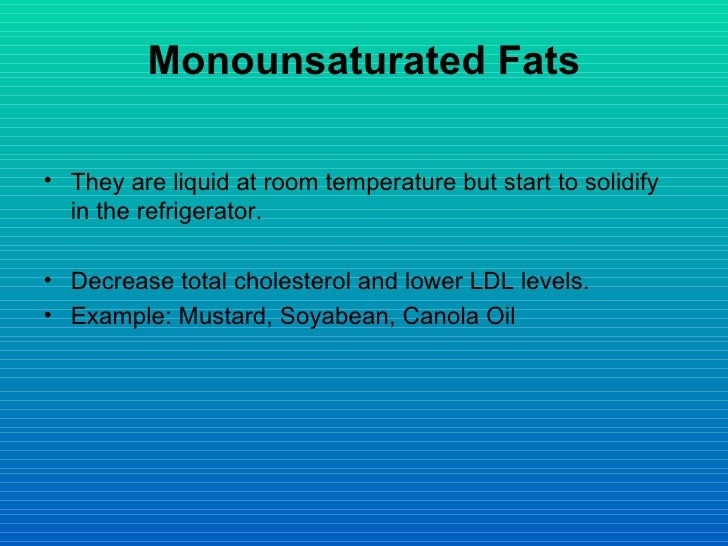 Monounsaturated Fats

• They are liquid at room temperature but start to solidify in the refrigerator.

• Decrease total cholesterol and lower LDL levels.
• Example: Mustard, Soyabean, Canola Oil